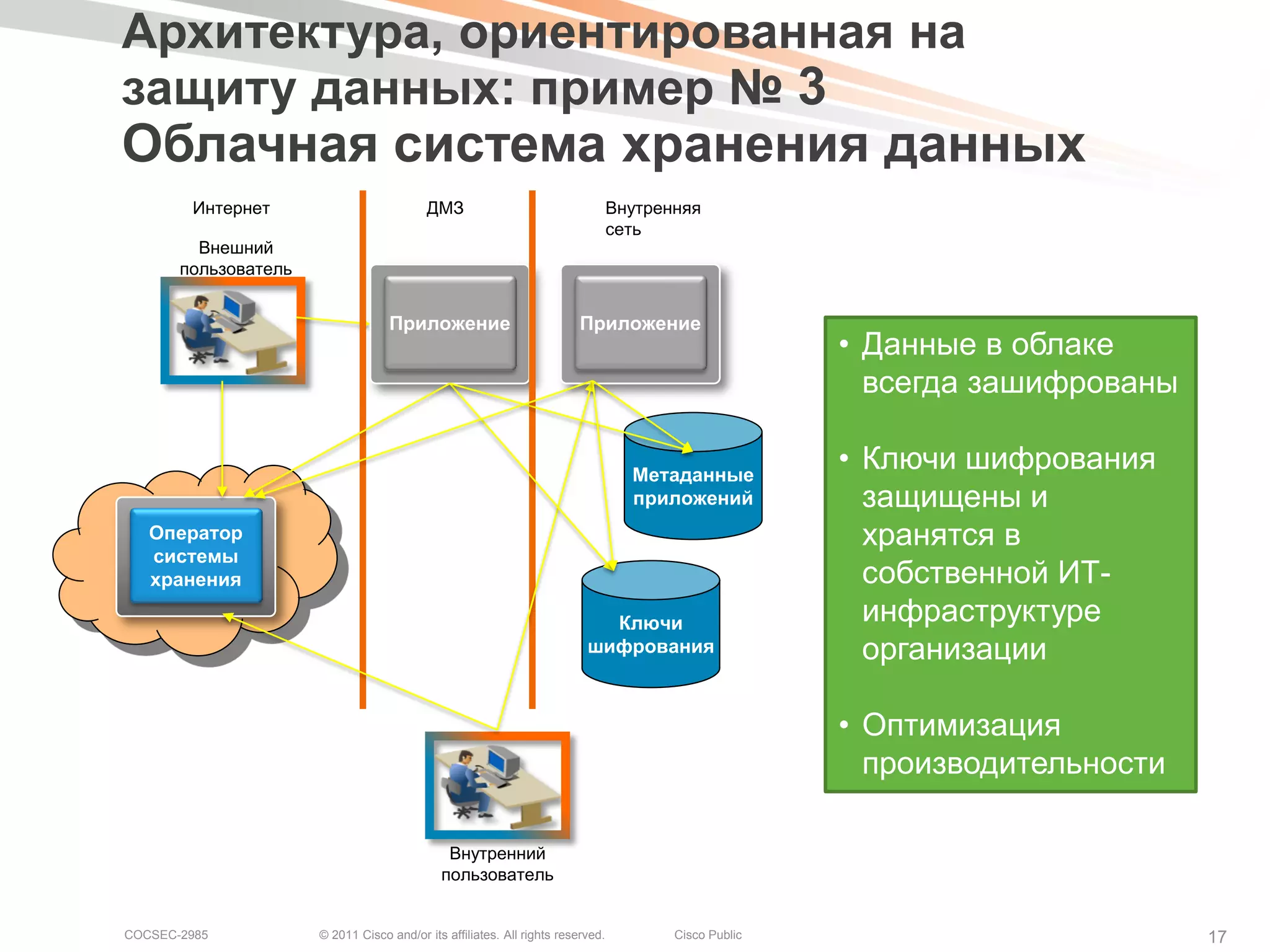 Архитектура, ориентированная на защиту данных: пример № 3
Облачная система хранения данных

Интернет

ДМЗ

Внутренняя сеть

Внешний пользователь

Приложение

Приложение

Метаданные приложений

Оператор системы хранения

Ключи шифрования

Внутренний пользователь

• Данные в облаке всегда зашифрованы

• Ключи шифрования защищены и хранятся в собственной ИТ-инфраструктуре организации

• Оптимизация производительности

COCSEC-2985 © 2011 Cisco and/or its affiliates. All rights reserved. Cisco Public 17